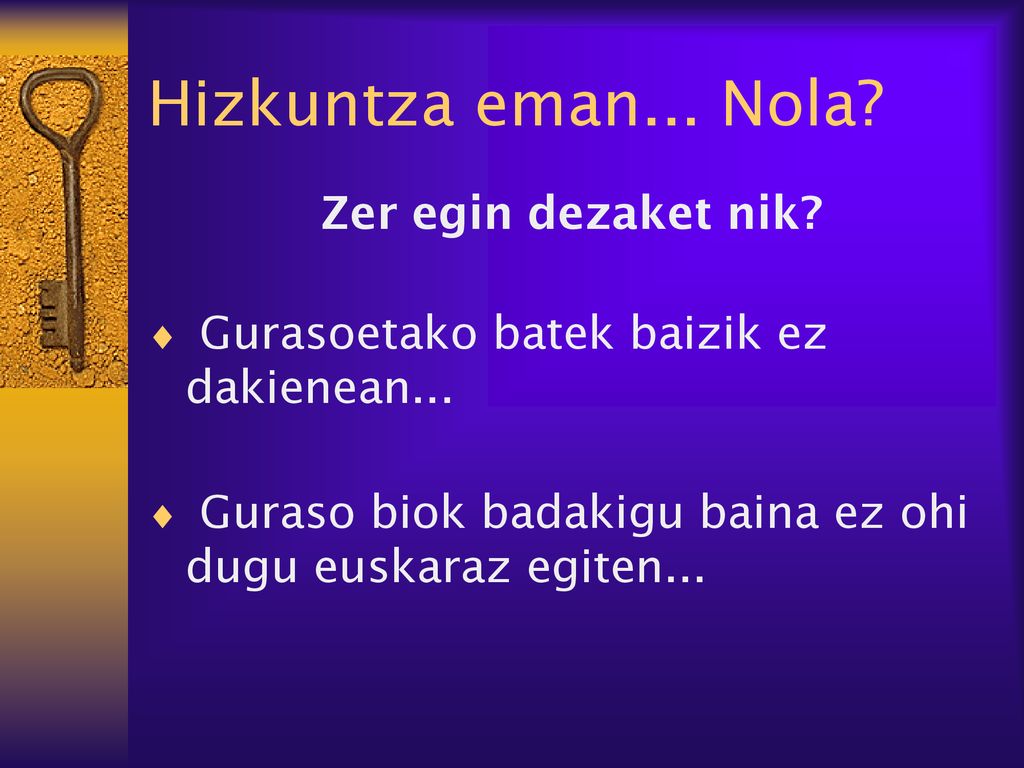 Hizkuntza eman... Nola?

Zer egin dezaket nik?

♦ Gurasoetako batek baizik ez dakienean...

♦ Guraso biok badakigu baina ez ohi dugu euskaraz egiten...